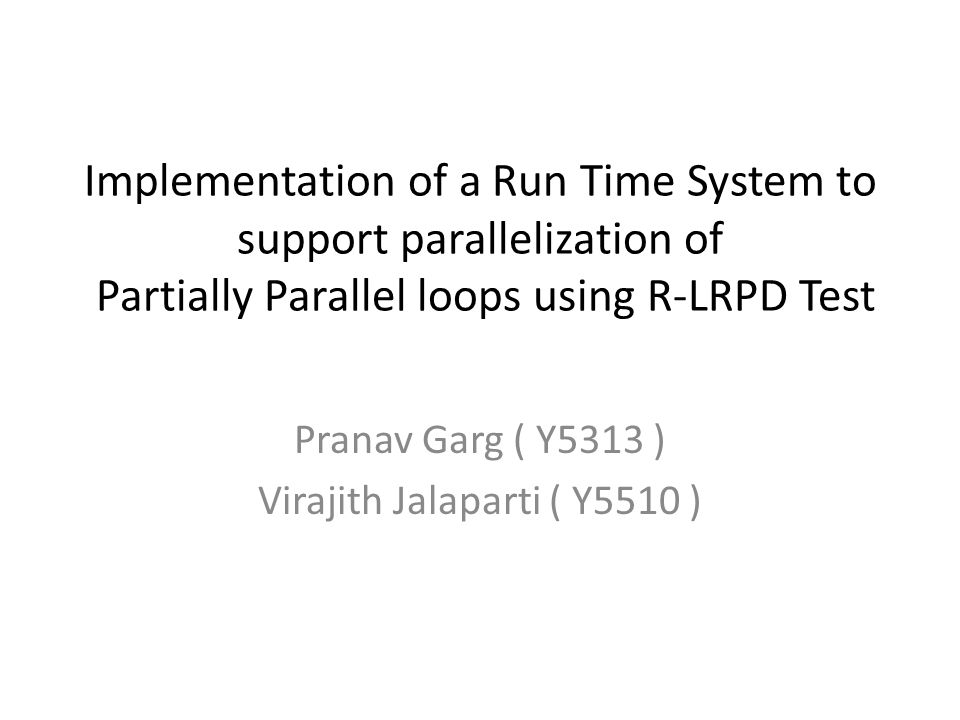 Implementation of a Run Time System to support parallelization of Partially Parallel loops using R-LRPD Test

Pranav Garg ( Y5313 )
Virajith Jalaparti ( Y5510 )